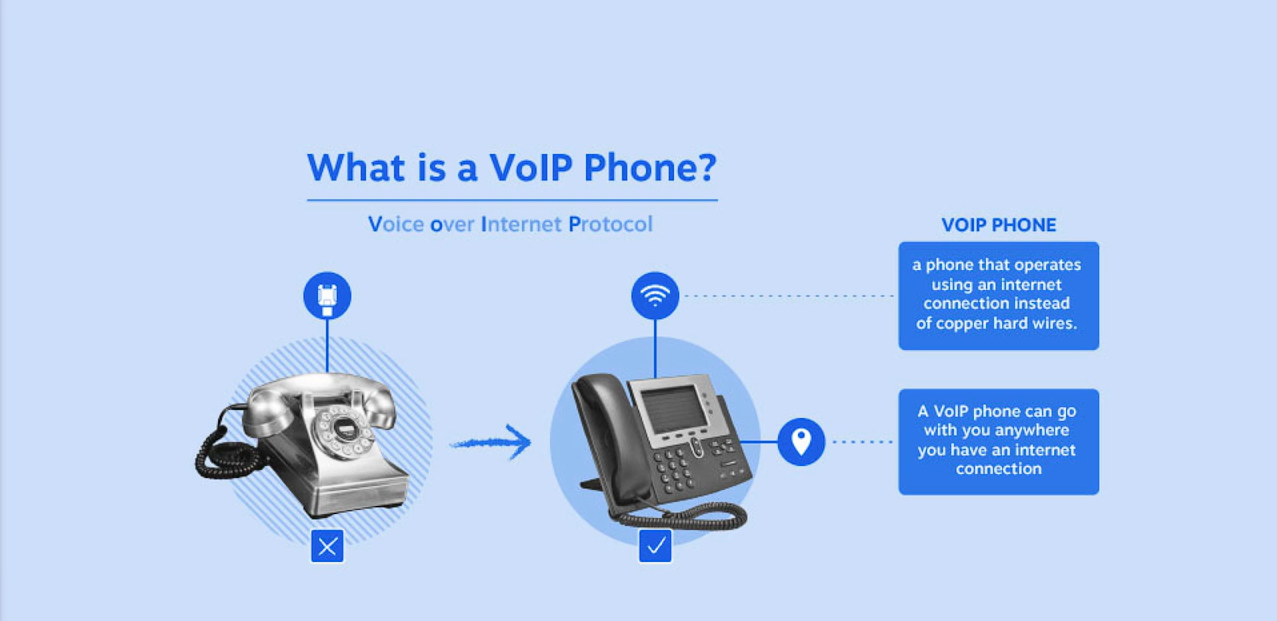 What is a VoIP Phone?

Voice over Internet Protocol

VOIP PHONE

a phone that operates using an internet connection instead of copper hard wires.

A VoIP phone can go with you anywhere you have an internet connection